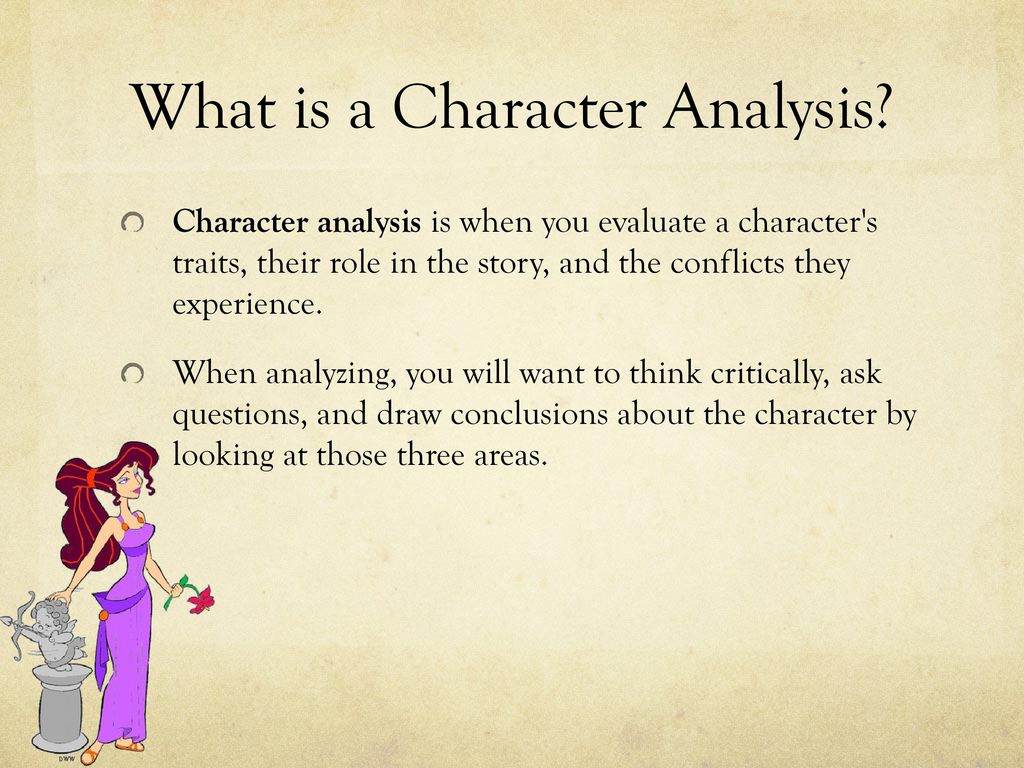 What is a Character Analysis?

Character analysis is when you evaluate a character's traits, their role in the story, and the conflicts they experience.

When analyzing, you will want to think critically, ask questions, and draw conclusions about the character by looking at those three areas.

DWW